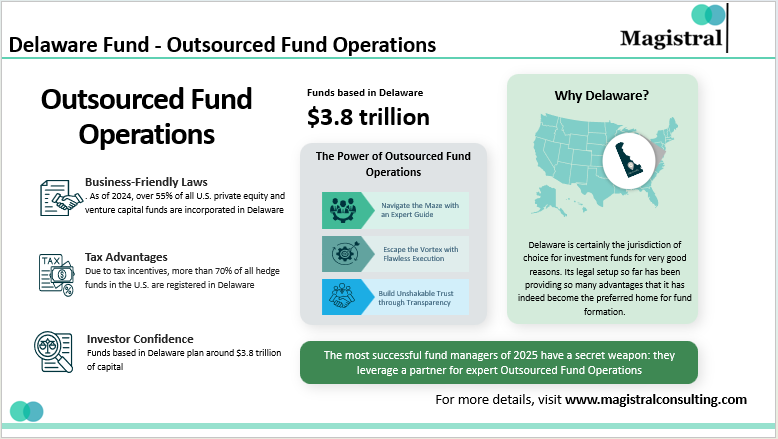 Delaware Fund - Outsourced Fund Operations

Magistral

Outsourced Fund Operations

Business-Friendly Laws
. As of 2024, over 55% of all U.S. private equity and venture capital funds are incorporated in Delaware

TAX

Tax Advantages
Due to tax incentives, more than 70% of all hedge funds in the U.S. are registered in Delaware

Investor Confidence
Funds based in Delaware plan around $3.8 trillion of capital

Funds based in Delaware
$3.8 trillion

The Power of Outsourced Fund Operations

Navigate the Maze with an Expert Guide

Escape the Vortex with Flawless Execution

Build Unshakable Trust through Transparency

Why Delaware?

Delaware is certainly the jurisdiction of choice for investment funds for very good reasons. Its legal setup so far has been providing so many advantages that it has indeed become the preferred home for fund formation.

The most successful fund managers of 2025 have a secret weapon: they leverage a partner for expert Outsourced Fund Operations

For more details, visit www.magistralconsulting.com